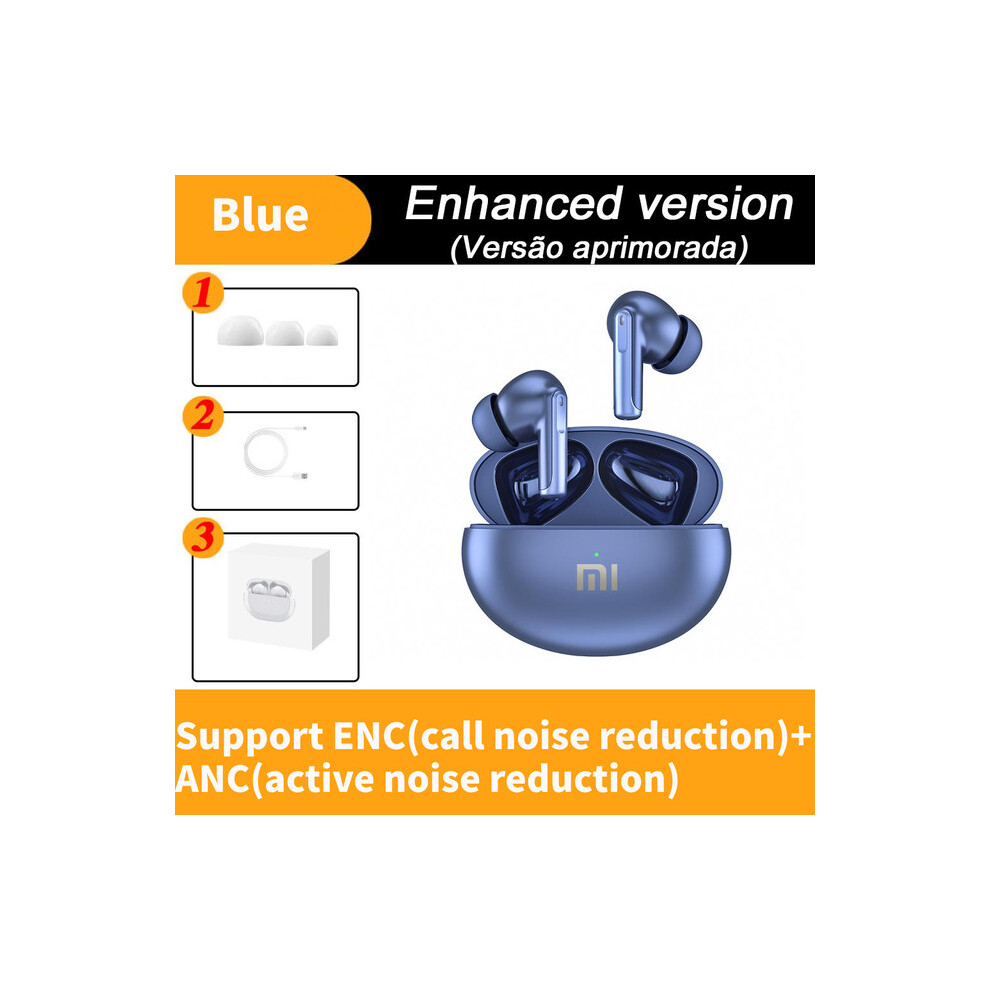 Blue

Enhanced version
(Versão aprimorada)

1

2

3

MI

Support ENC(call noise reduction)+ ANC(active noise reduction)